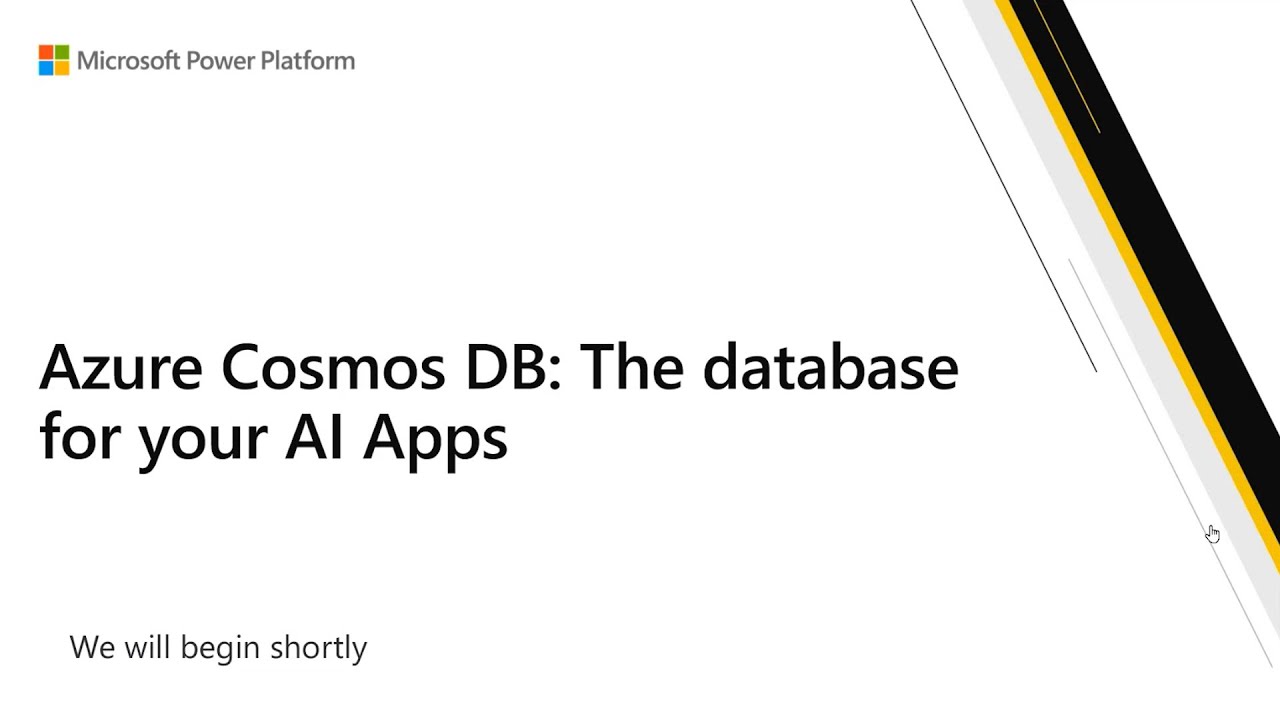 Microsoft Power Platform

Azure Cosmos DB: The database for your AI Apps

We will begin shortly